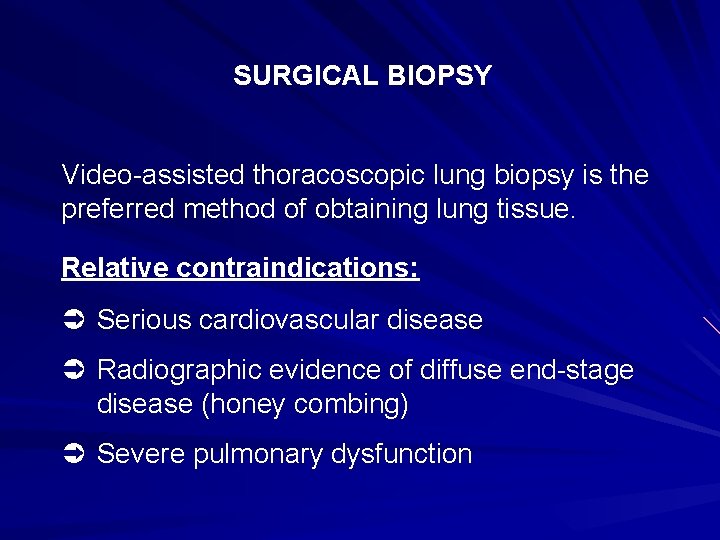 SURGICAL BIOPSY

Video-assisted thoracoscopic lung biopsy is the preferred method of obtaining lung tissue.

Relative contraindications:

➲ Serious cardiovascular disease

➲ Radiographic evidence of diffuse end-stage disease (honey combing)

➲ Severe pulmonary dysfunction